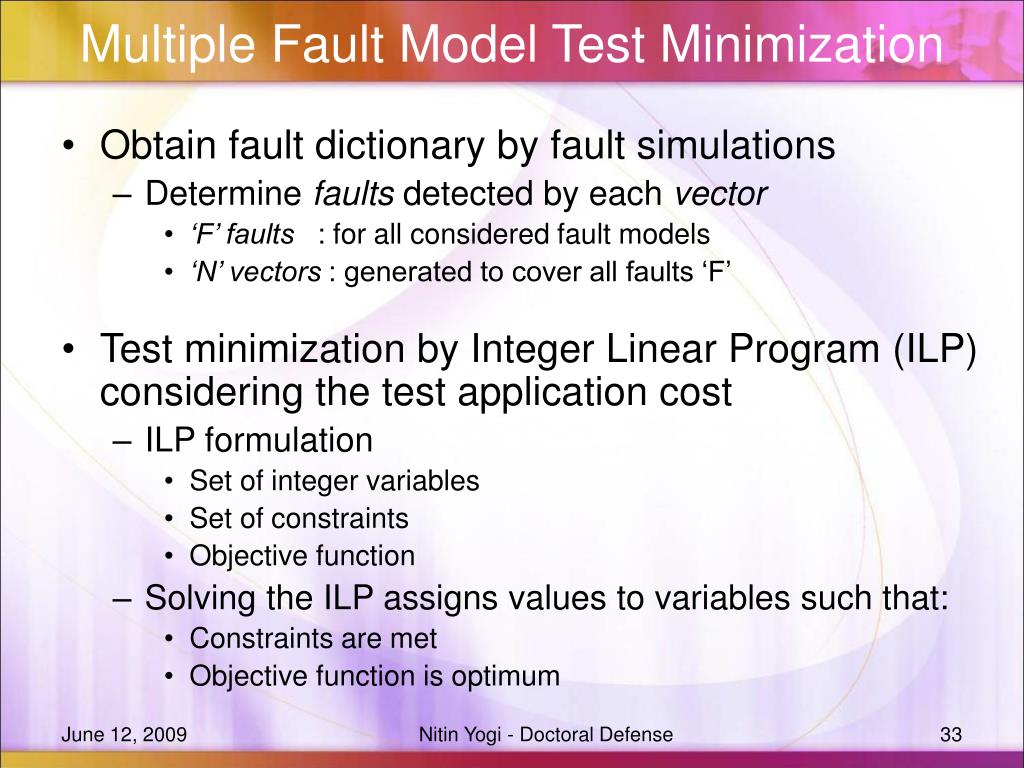 Multiple Fault Model Test Minimization

• Obtain fault dictionary by fault simulations
– Determine faults detected by each vector
• ‘F’ faults : for all considered fault models
• ‘N’ vectors : generated to cover all faults ‘F’

• Test minimization by Integer Linear Program (ILP) considering the test application cost
– ILP formulation
• Set of integer variables
• Set of constraints
• Objective function
– Solving the ILP assigns values to variables such that:
• Constraints are met
• Objective function is optimum

June 12, 2009
Nitin Yogi - Doctoral Defense
33